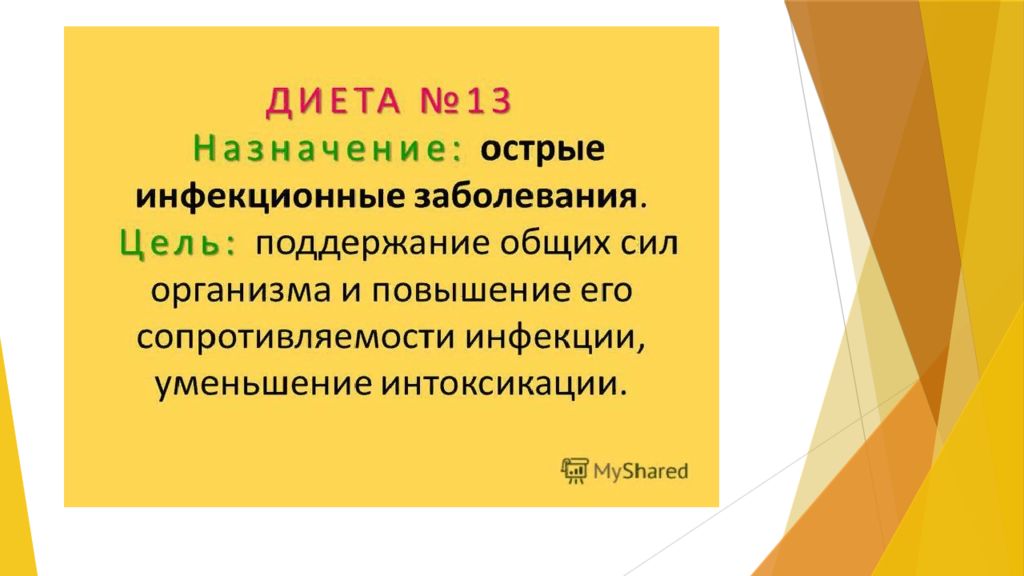 ДИЕТА №13
Назначение: острые инфекционные заболевания.
Цель: поддержание общих сил организма и повышение его сопротивляемости инфекции, уменьшение интоксикации.

MyShared